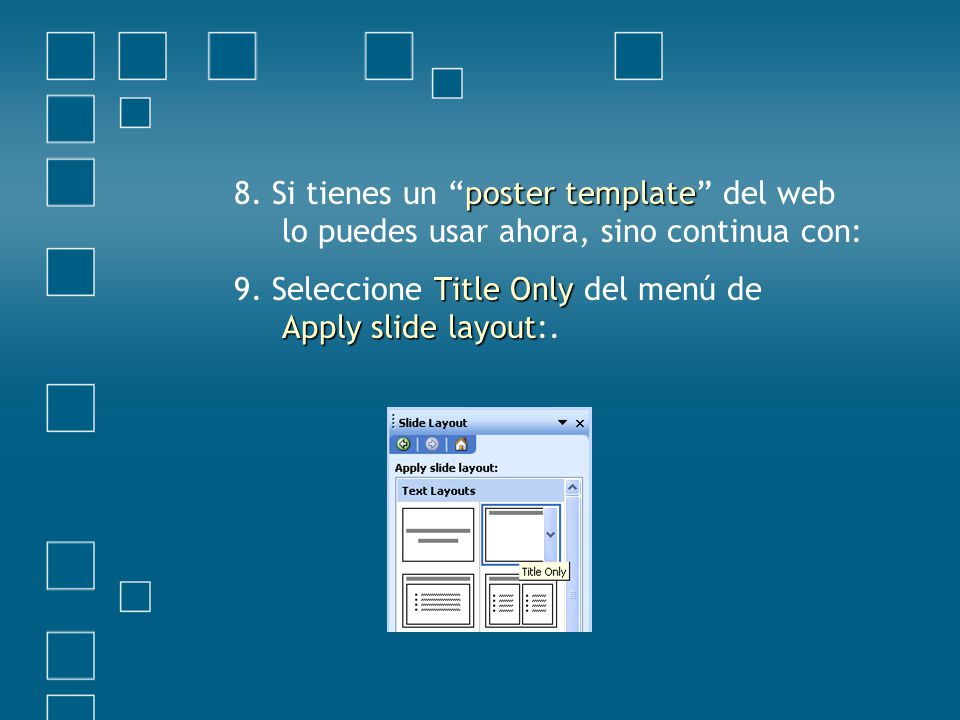 8. Si tienes un “poster template” del web lo puedes usar ahora, sino continua con:

9. Seleccione Title Only del menú de Apply slide layout:.

Slide Layout

Apply slide layout:

Text Layouts

Title Only